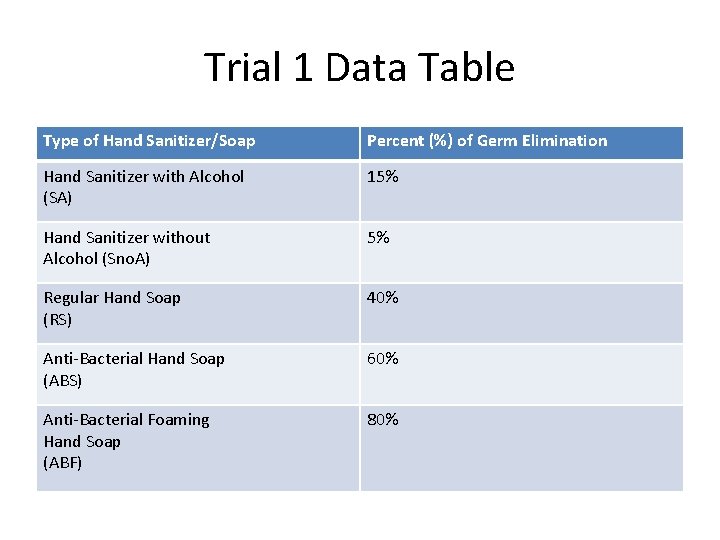 Trial 1 Data Table

| Type of Hand Sanitizer/Soap | Percent (%) of Germ Elimination |
|---|---|
| Hand Sanitizer with Alcohol (SA) | 15% |
| Hand Sanitizer without Alcohol (SnoA) | 5% |
| Regular Hand Soap (RS) | 40% |
| Anti-Bacterial Hand Soap (ABS) | 60% |
| Anti-Bacterial Foaming Hand Soap (ABF) | 80% |